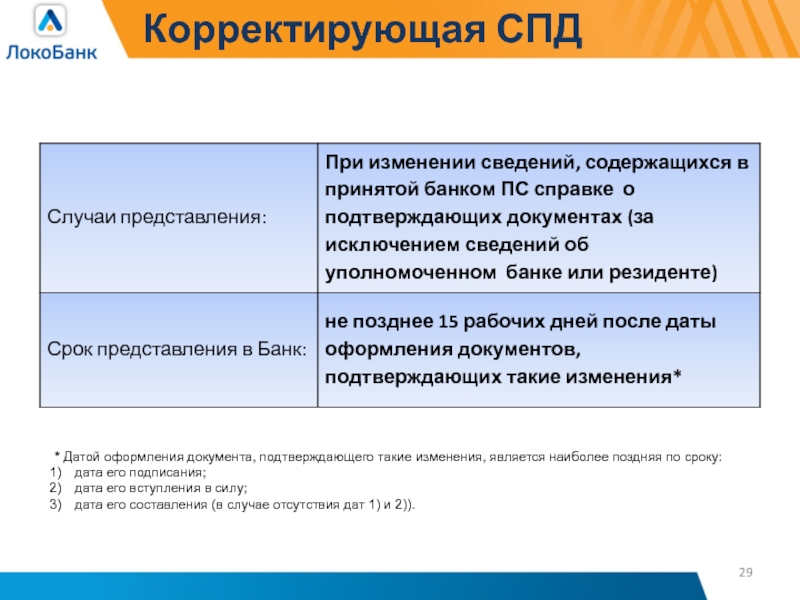 ЛокоБанк

Корректирующая СПД

| Случаи представления: | При изменении сведений, содержащихся в принятой банком ПС справке о подтверждающих документах (за исключением сведений об уполномоченном банке или резиденте) |
|---|---|
| Срок представления в Банк: | не позднее 15 рабочих дней после даты оформления документов, подтверждающих такие изменения* |

* Датой оформления документа, подтверждающего такие изменения, является наиболее поздняя по сроку:
1) дата его подписания;
2) дата его вступления в силу;
3) дата его составления (в случае отсутствия дат 1) и 2)).

29